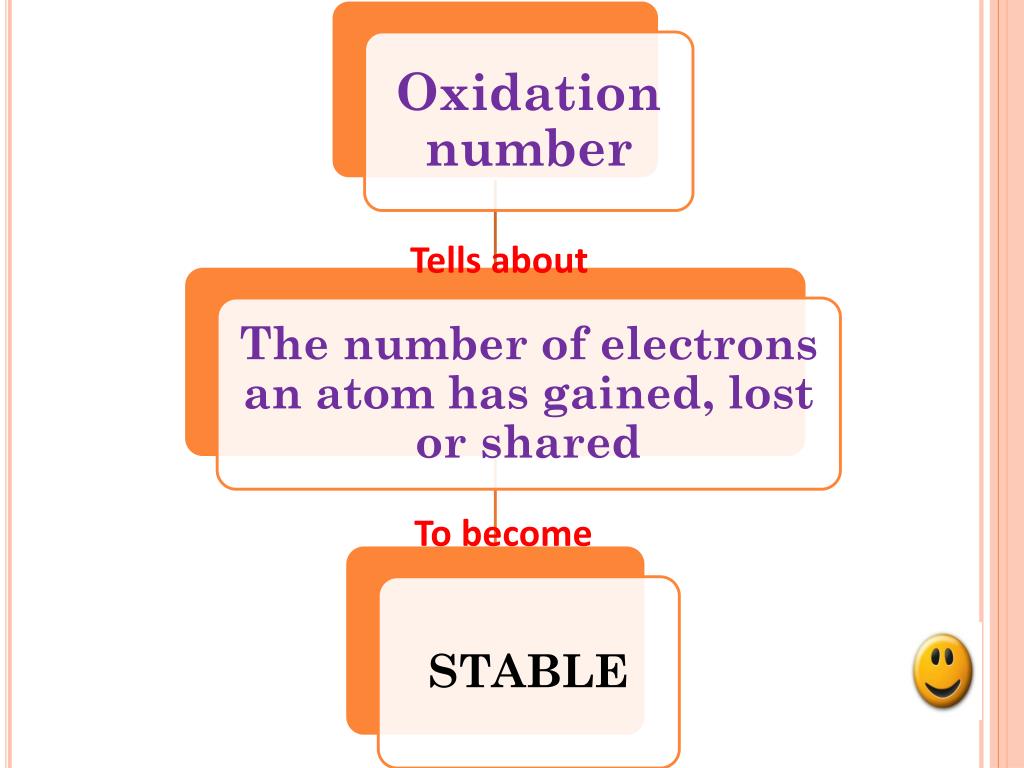 Oxidation number

Tells about

The number of electrons an atom has gained, lost or shared

To become

STABLE